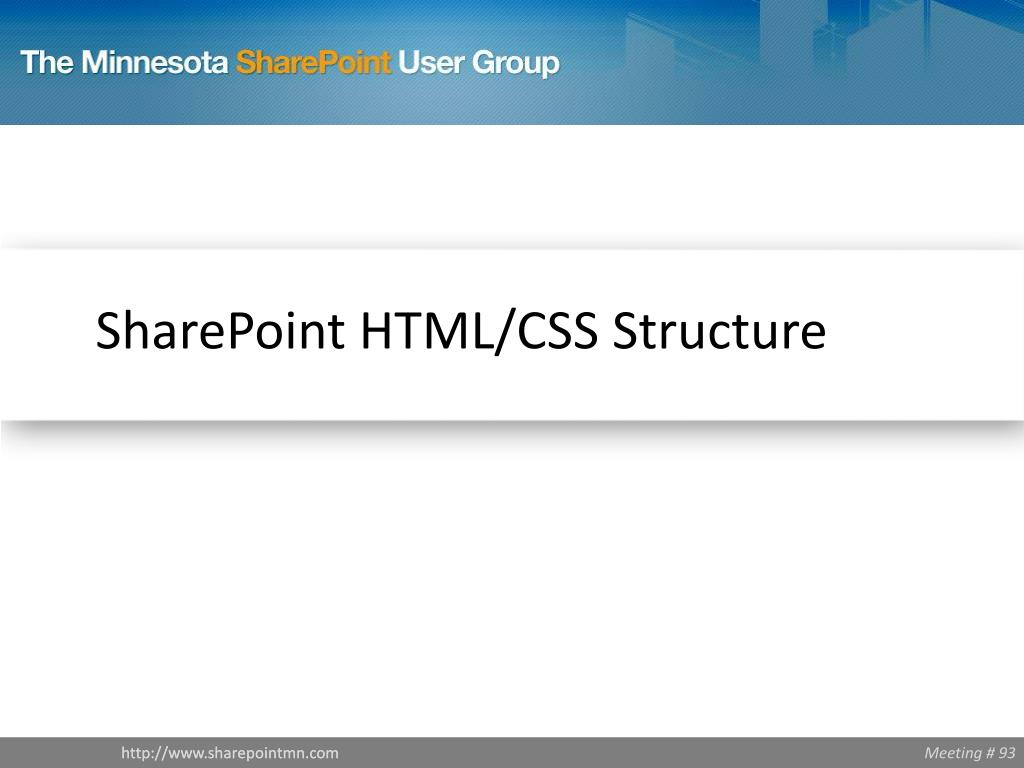 The Minnesota SharePoint User Group

SharePoint HTML/CSS Structure

http://www.sharepointmn.com

Meeting # 93